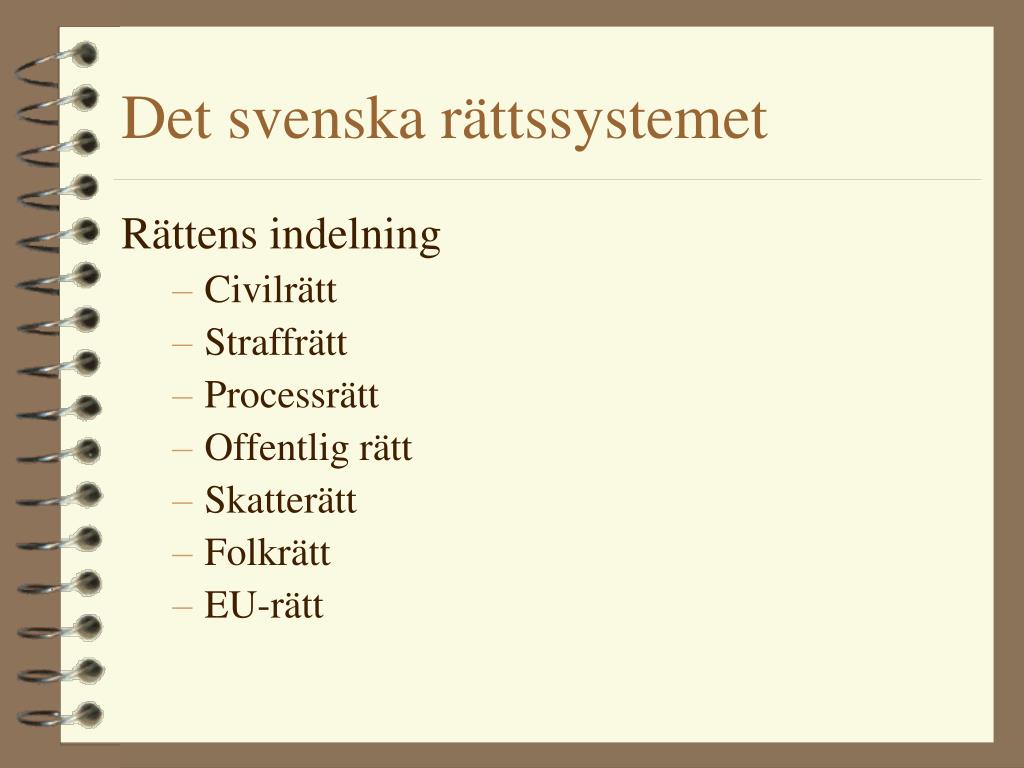 Det svenska rättssystemet

Rättens indelning
– Civilrätt
– Straffrätt
– Processrätt
– Offentlig rätt
– Skatterätt
– Folkrätt
– EU-rätt